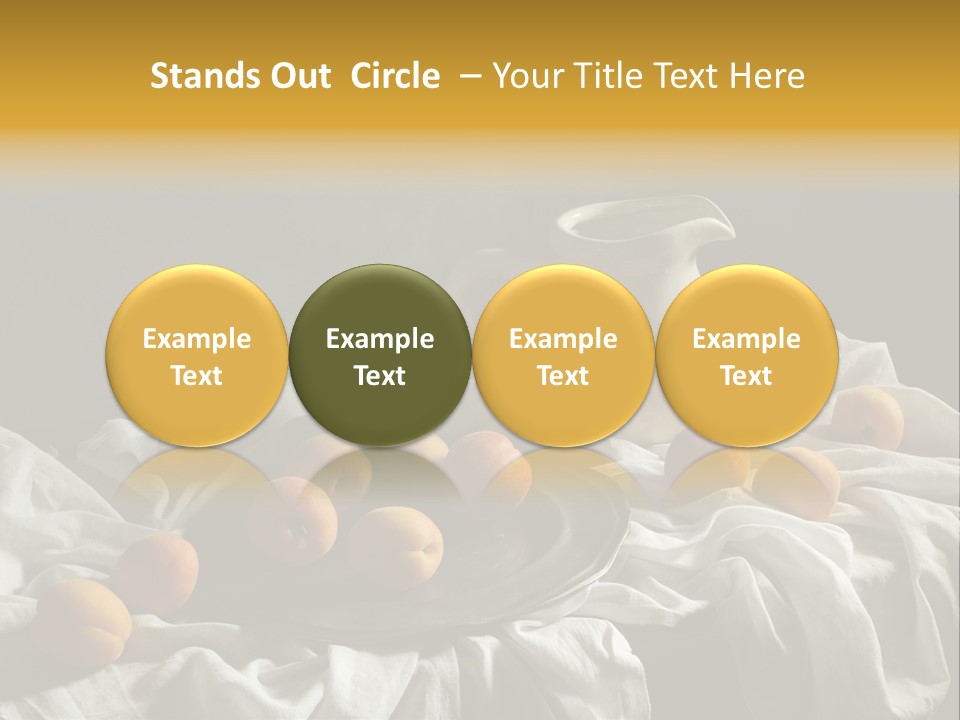 Stands Out Circle – Your Title Text Here

Example Text

Example Text

Example Text

Example Text